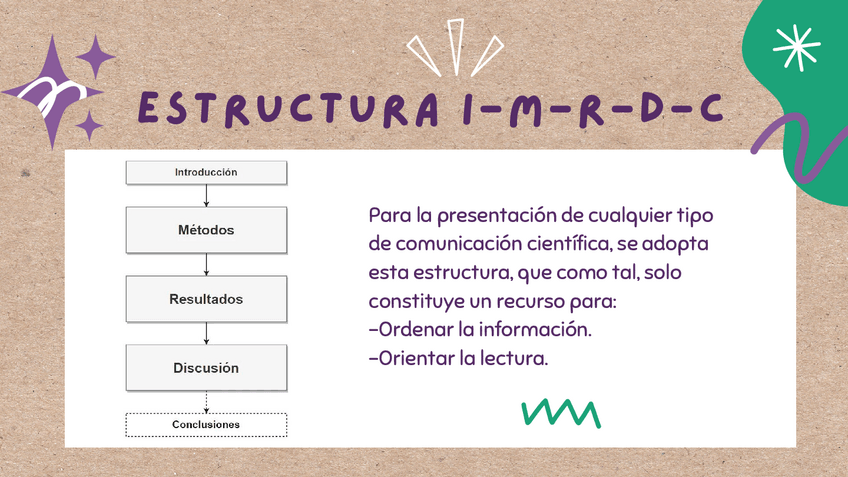 ESTRUCTURA I-M-R-D-C

Introducción

Métodos

Resultados

Discusión

Conclusiones

Para la presentación de cualquier tipo de comunicación científica, se adopta esta estructura, que como tal, solo constituye un recurso para:
-Ordenar la información.
-Orientar la lectura.